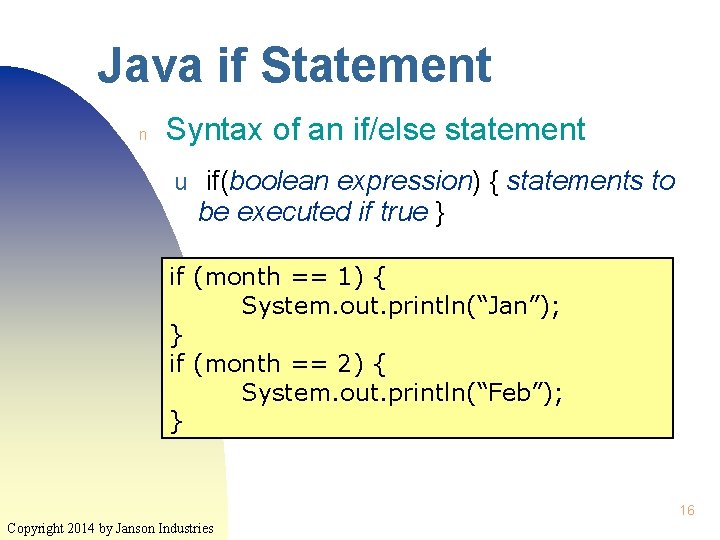 Java if Statement

n Syntax of an if/else statement

u if(boolean expression) { statements to be executed if true }

if (month == 1) {
System.out.println("Jan");
}
if (month == 2) {
System.out.println("Feb");
}

16

Copyright 2014 by Janson Industries